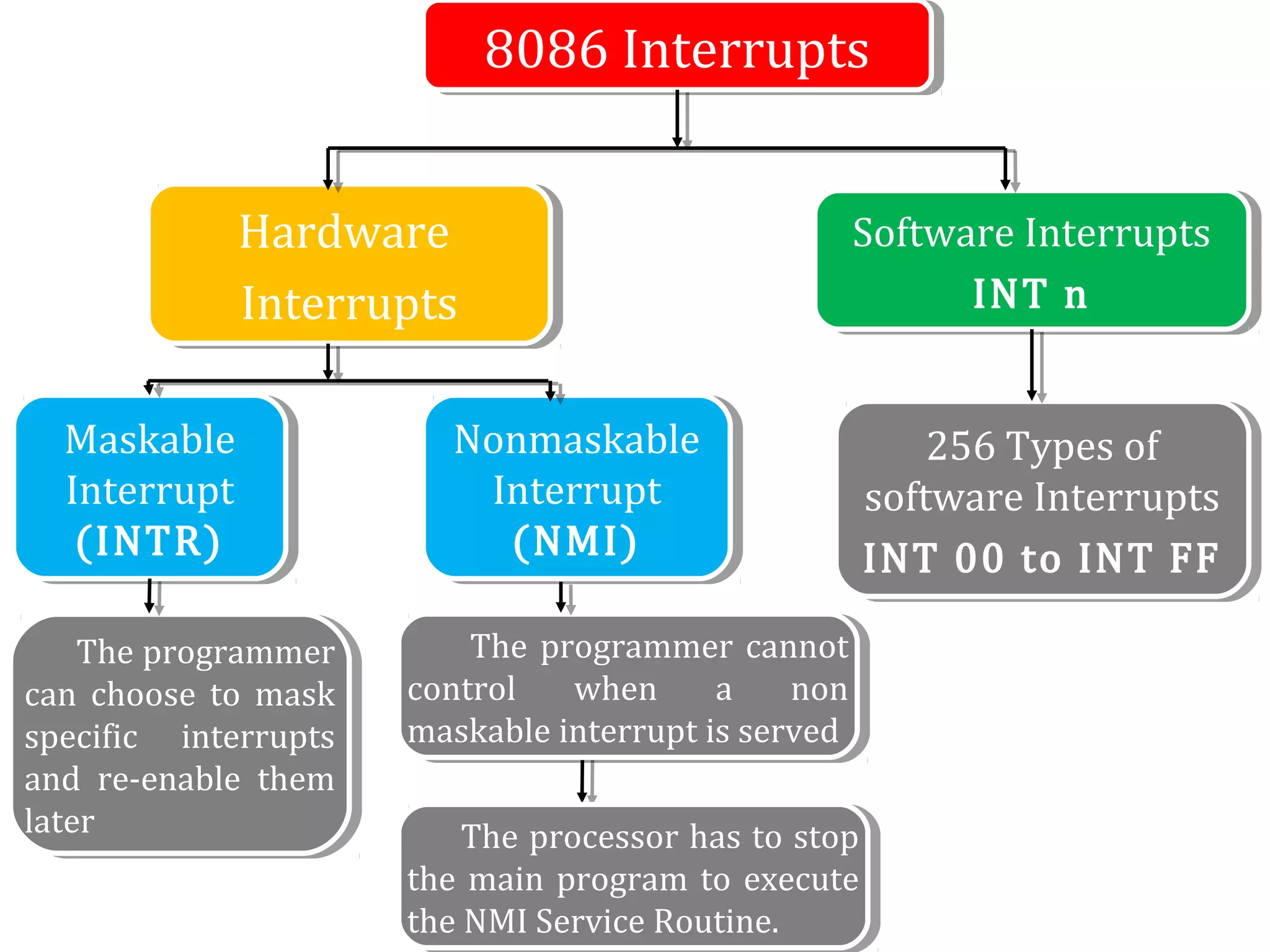 8086 Interrupts

Hardware Interrupts

Software Interrupts
INT n

Maskable Interrupt (INTR)

Nonmaskable Interrupt (NMI)

256 Types of software Interrupts
INT 00 to INT FF

The programmer can choose to mask specific interrupts and re-enable them later

The programmer cannot control when a non maskable interrupt is served

The processor has to stop the main program to execute the NMI Service Routine.